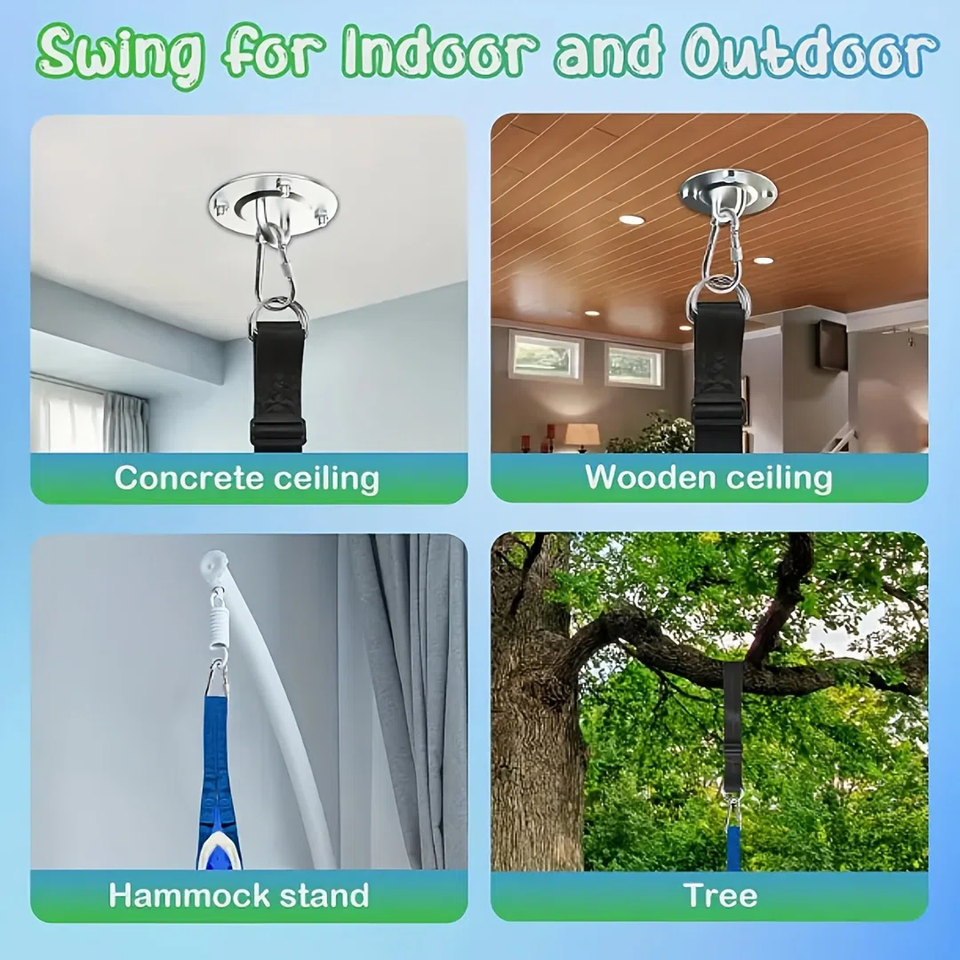 Swing for Indoor and Outdoor

Concrete ceiling

Wooden ceiling

Hammock stand

Tree